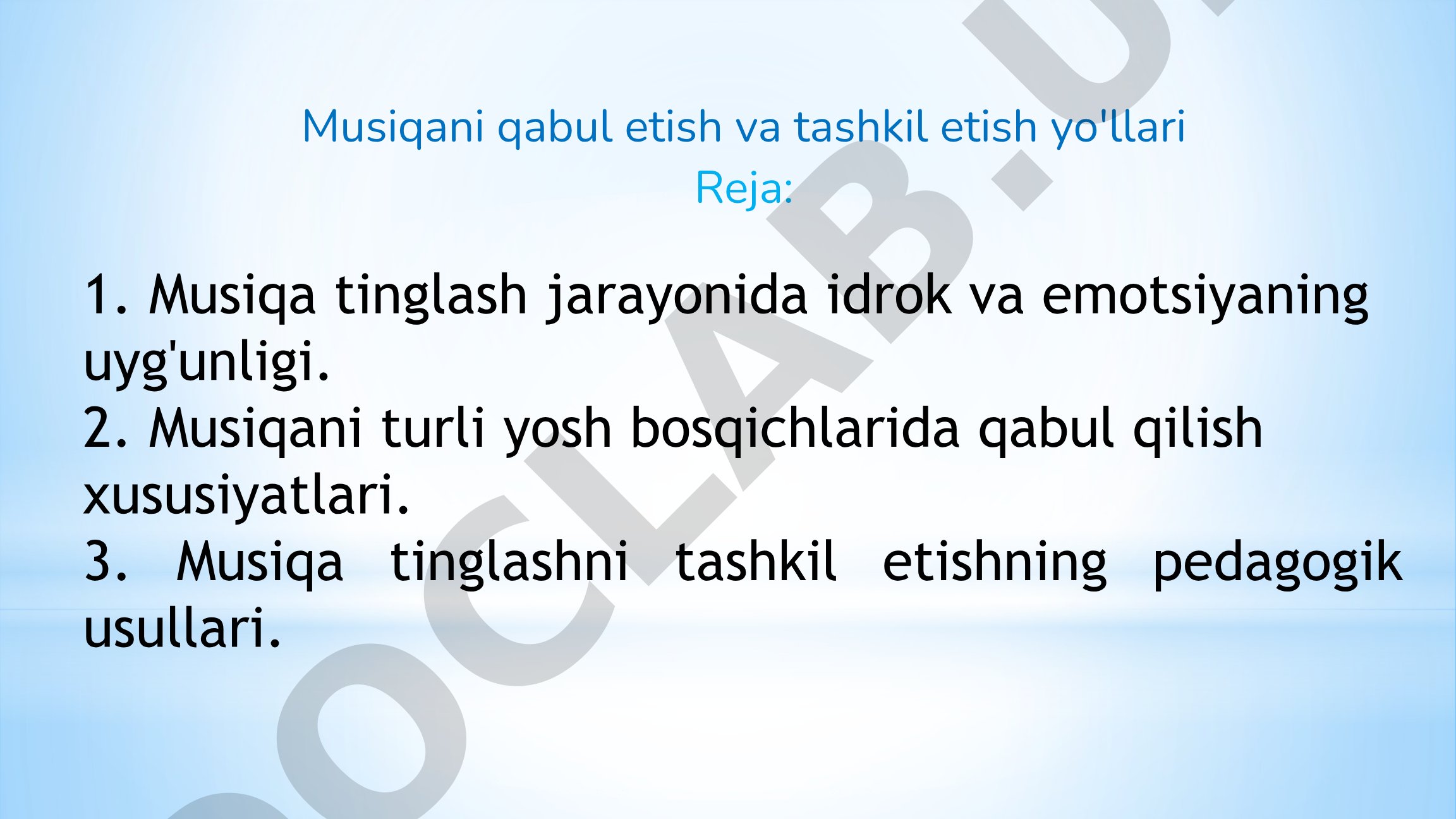 Musiqani qabul etish va tashkil etish yo'llari
Reja:

1. Musiqa tinglash jarayonida idrok va emotsiyaning uyg'unligi.
2. Musiqani turli yosh bosqichlarida qabul qilish xususiyatlari.
3. Musiqa tinglashni tashkil etishning pedagogik usullari.

OCLAB.U